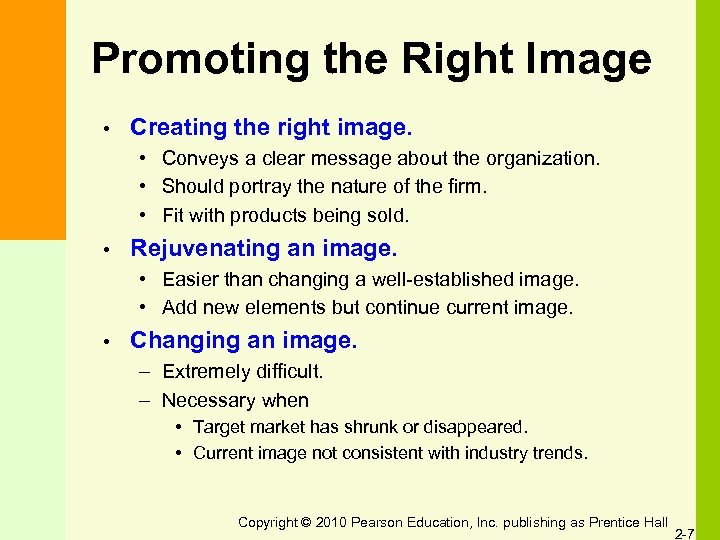 Promoting the Right Image

• Creating the right image.
  • Conveys a clear message about the organization.
  • Should portray the nature of the firm.
  • Fit with products being sold.
• Rejuvenating an image.
  • Easier than changing a well-established image.
  • Add new elements but continue current image.
• Changing an image.
  – Extremely difficult.
  – Necessary when
    • Target market has shrunk or disappeared.
    • Current image not consistent with industry trends.

Copyright © 2010 Pearson Education, Inc. publishing as Prentice Hall

2-7